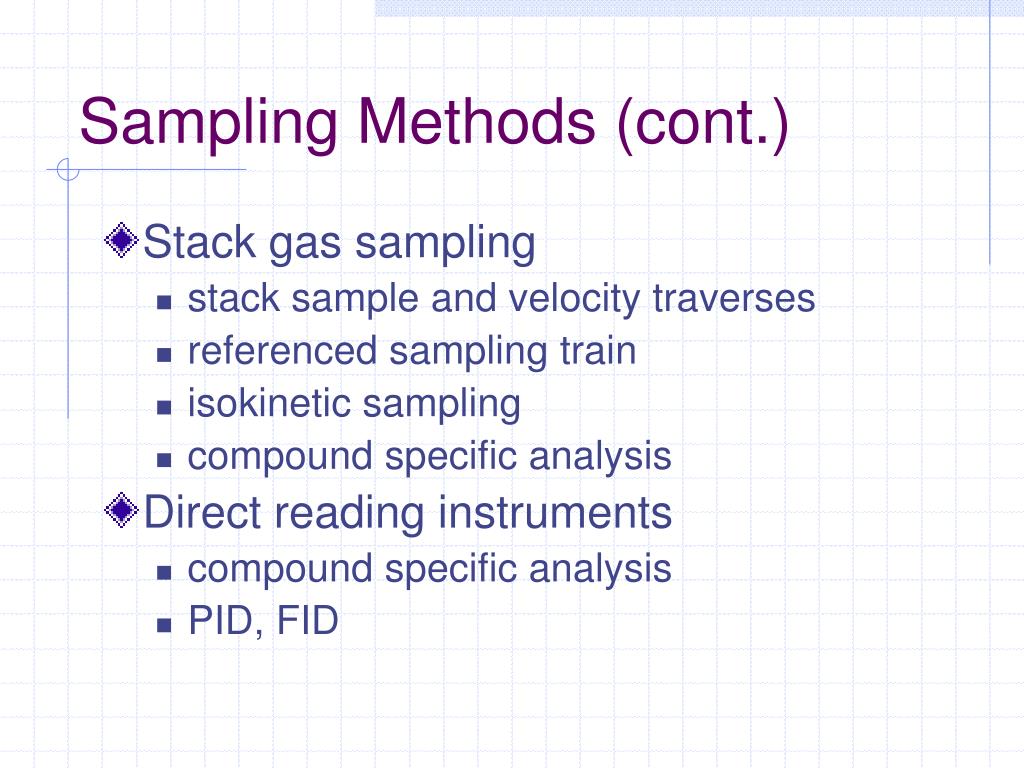 Sampling Methods (cont.)

Stack gas sampling
- stack sample and velocity traverses
- referenced sampling train
- isokinetic sampling
- compound specific analysis

Direct reading instruments
- compound specific analysis
- PID, FID